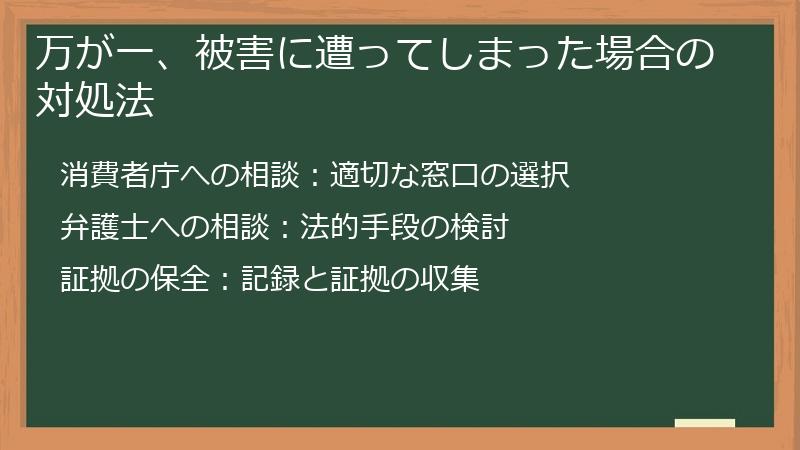 万が一、被害に遭ってしまった場合の対処法

消費者庁への相談：適切な窓口の選択

弁護士への相談：法的手段の検討

証拠の保全：記録と証拠の収集